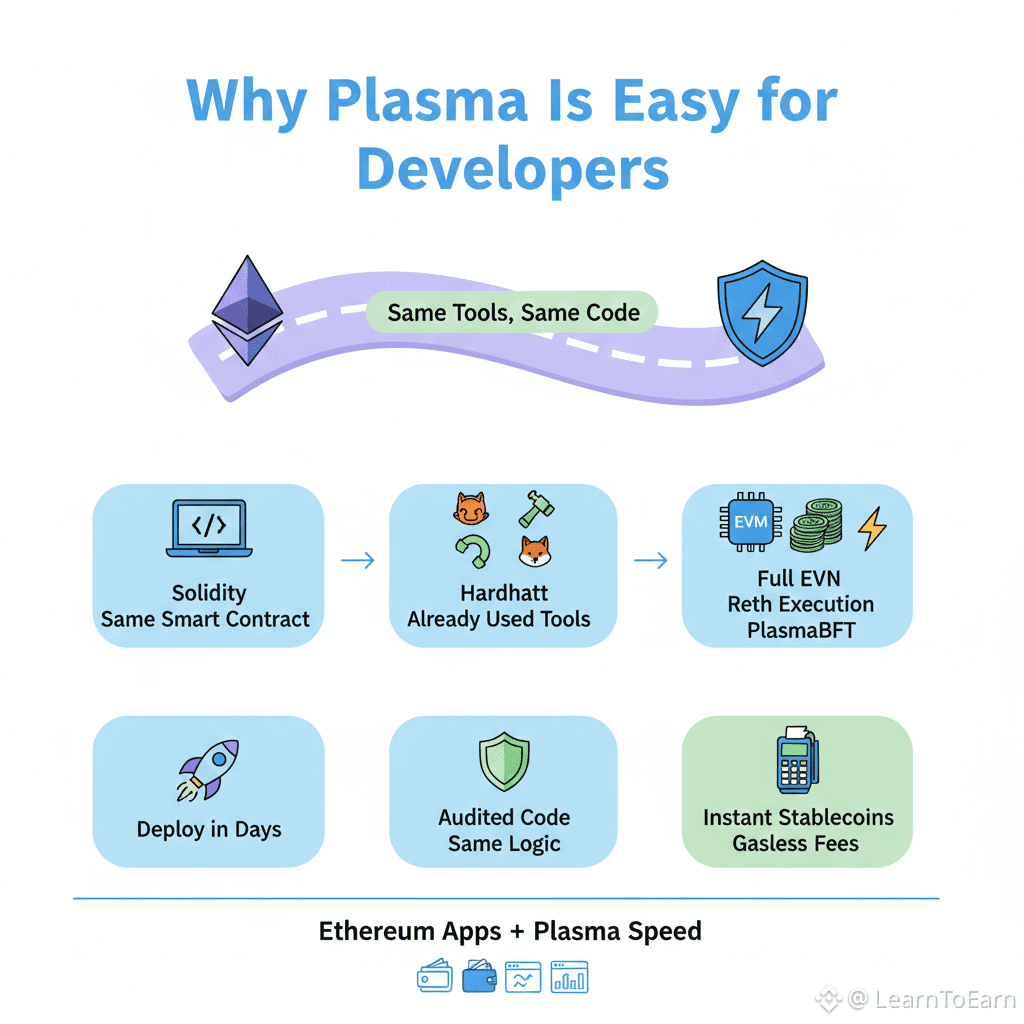 Why Plasma Is Easy for Developers

Same Tools, Same Code

</>

Solidity
Same Smart Contract

Hardhatt
Already Used Tools

EVM

Full EVN
Reth Execution
PlasmaBFT

Deploy in Days

Audited Code
Same Logic

Instant Stablecoins
Gasless Fees

Ethereum Apps + Plasma Speed

@ LearnToEarn